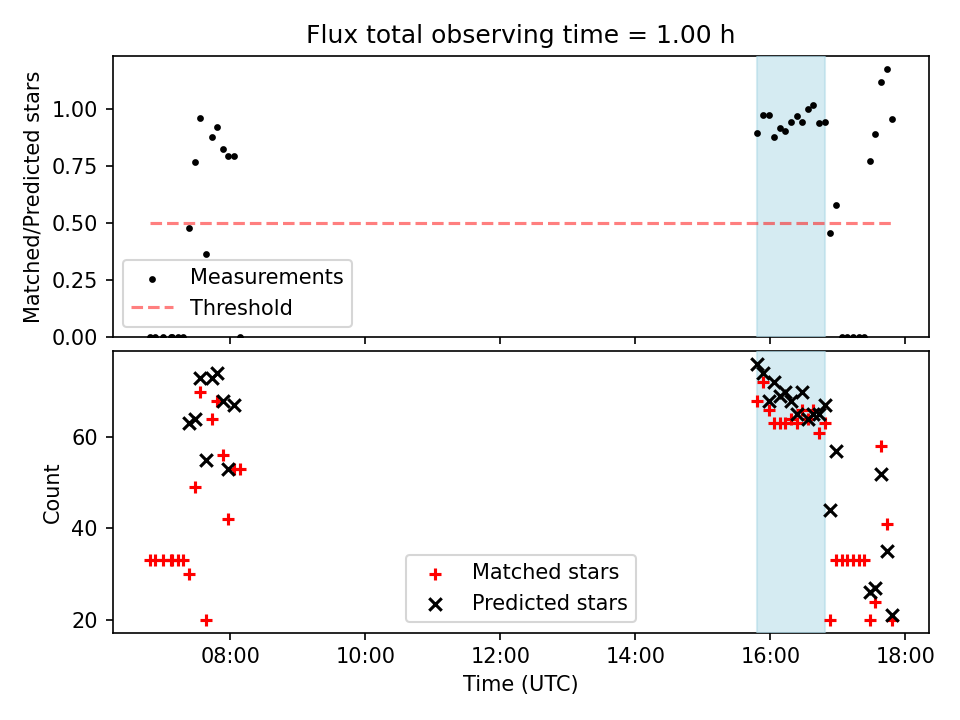 Flux total observing time = 1.00 h

Matched/Predicted stars

1.00
0.75
0.50
0.25
0.00

Measurements
Threshold

Count

60
40
20

Matched stars
Predicted stars

08:00
10:00
12:00
14:00
16:00
18:00

Time (UTC)